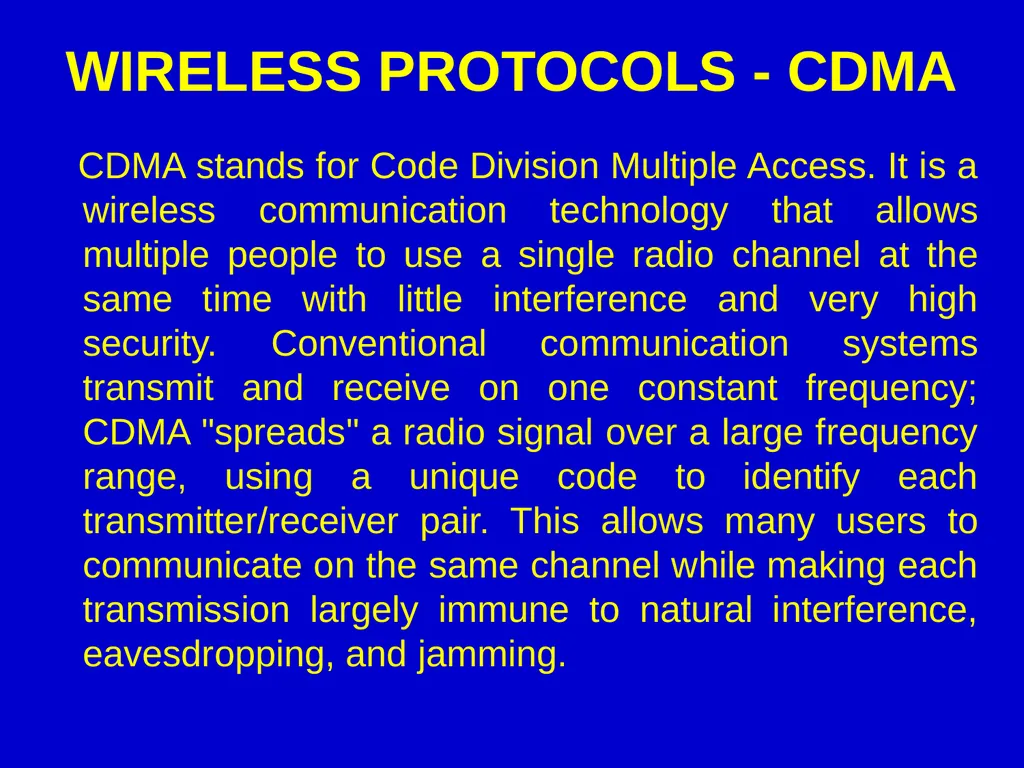 WIRELESS PROTOCOLS - CDMA

CDMA stands for Code Division Multiple Access. It is a wireless communication technology that allows multiple people to use a single radio channel at the same time with little interference and very high security. Conventional communication systems transmit and receive on one constant frequency; CDMA "spreads" a radio signal over a large frequency range, using a unique code to identify each transmitter/receiver pair. This allows many users to communicate on the same channel while making each transmission largely immune to natural interference, eavesdropping, and jamming.